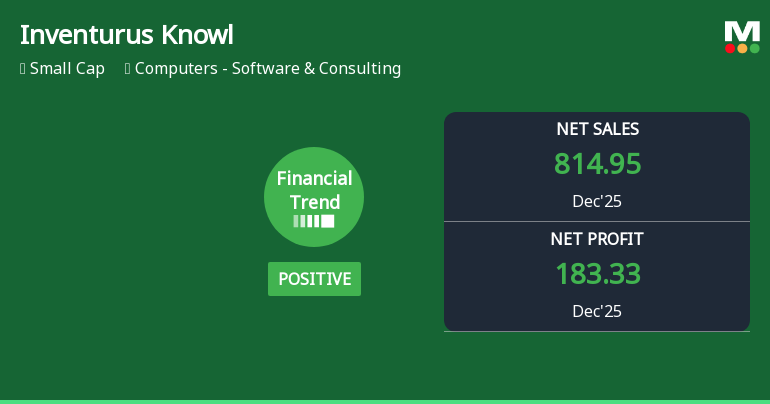 Inventurus Knowl

Small Cap Computers - Software & Consulting

M

Financial Trend

POSITIVE

NET SALES
814.95
Dec'25

NET PROFIT
183.33
Dec'25